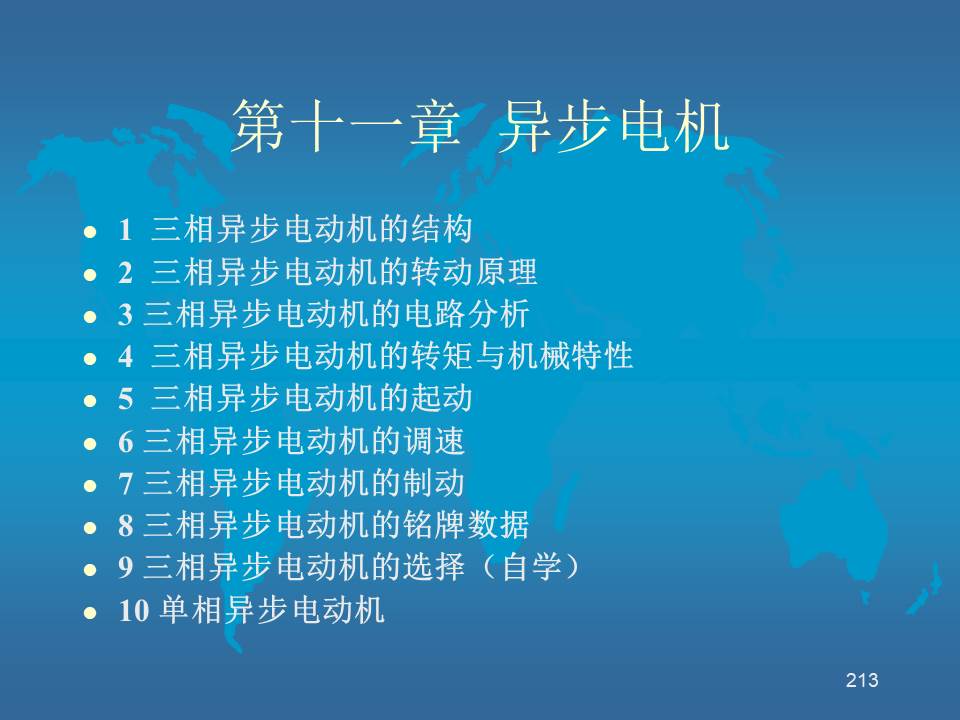 第十一章 异步电机

- 1 三相异步电动机的结构
- 2 三相异步电动机的转动原理
- 3 三相异步电动机的电路分析
- 4 三相异步电动机的转矩与机械特性
- 5 三相异步电动机的起动
- 6 三相异步电动机的调速
- 7 三相异步电动机的制动
- 8 三相异步电动机的铭牌数据
- 9 三相异步电动机的选择（自学）
- 10 单相异步电动机

213